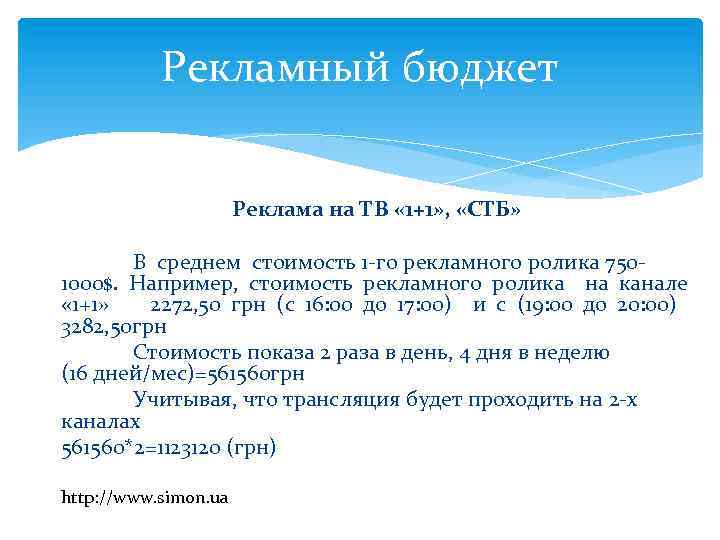 Рекламный бюджет

Реклама на ТВ «1+1», «СТБ»

В среднем стоимость 1-го рекламного ролика 750-1000$. Например, стоимость рекламного ролика на канале «1+1» 2272,50 грн (с 16:00 до 17:00) и с (19:00 до 20:00) 3282,50грн

Стоимость показа 2 раза в день, 4 дня в неделю (16 дней/мес)=561560грн

Учитывая, что трансляция будет проходить на 2-х каналах
561560*2=1123120 (грн)

http://www.simon.ua